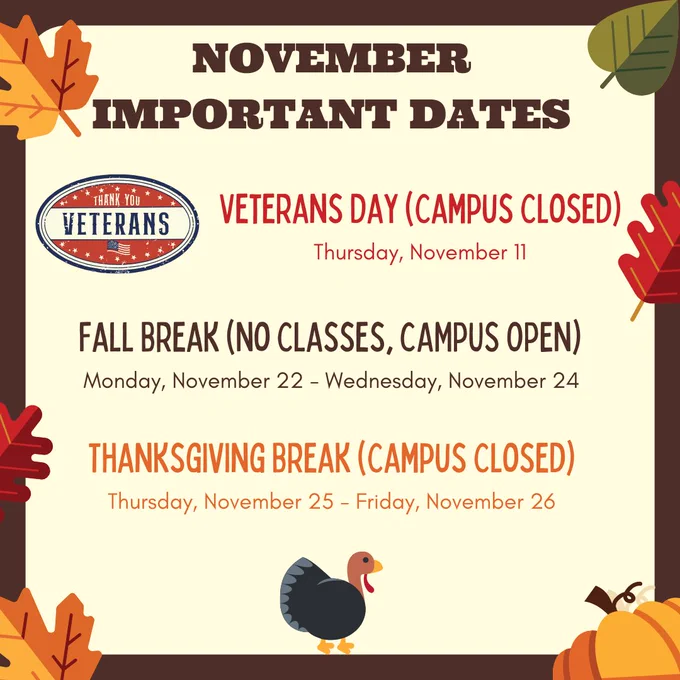 NOVEMBER IMPORTANT DATES

THANK YOU
VETERANS

VETERANS DAY (CAMPUS CLOSED)
Thursday, November 11

FALL BREAK (NO CLASSES, CAMPUS OPEN)
Monday, November 22 - Wednesday, November 24

THANKSGIVING BREAK (CAMPUS CLOSED)
Thursday, November 25 - Friday, November 26